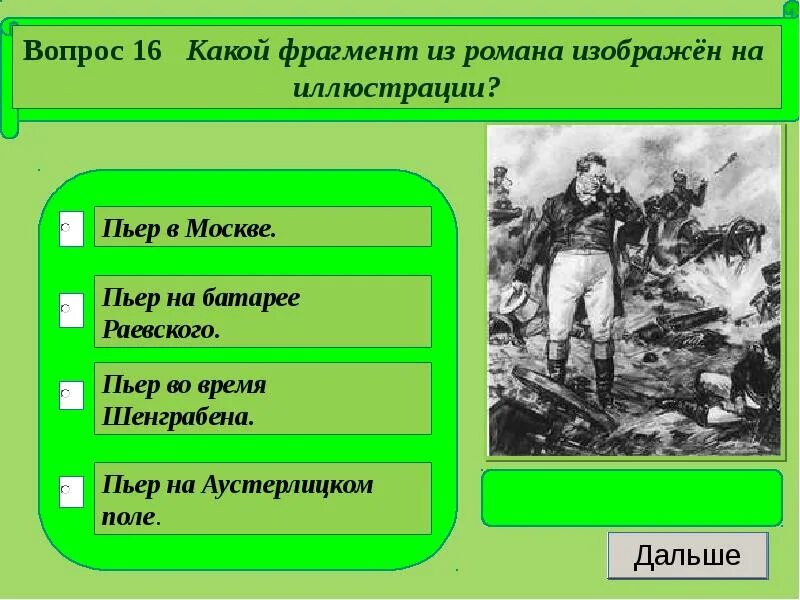 Вопрос 16 Какой фрагмент из романа изображён на иллюстрации?

Пьер в Москве.

Пьер на батарее Раевского.

Пьер во время Шенграбена.

Пьер на Аустерлицком поле.

Дальше